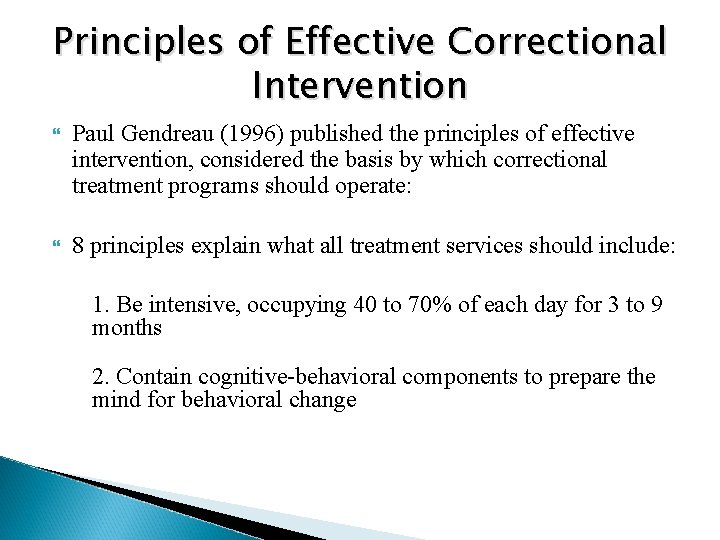 Principles of Effective Correctional Intervention

Paul Gendreau (1996) published the principles of effective intervention, considered the basis by which correctional treatment programs should operate:

8 principles explain what all treatment services should include:

1. Be intensive, occupying 40 to 70% of each day for 3 to 9 months

2. Contain cognitive-behavioral components to prepare the mind for behavioral change